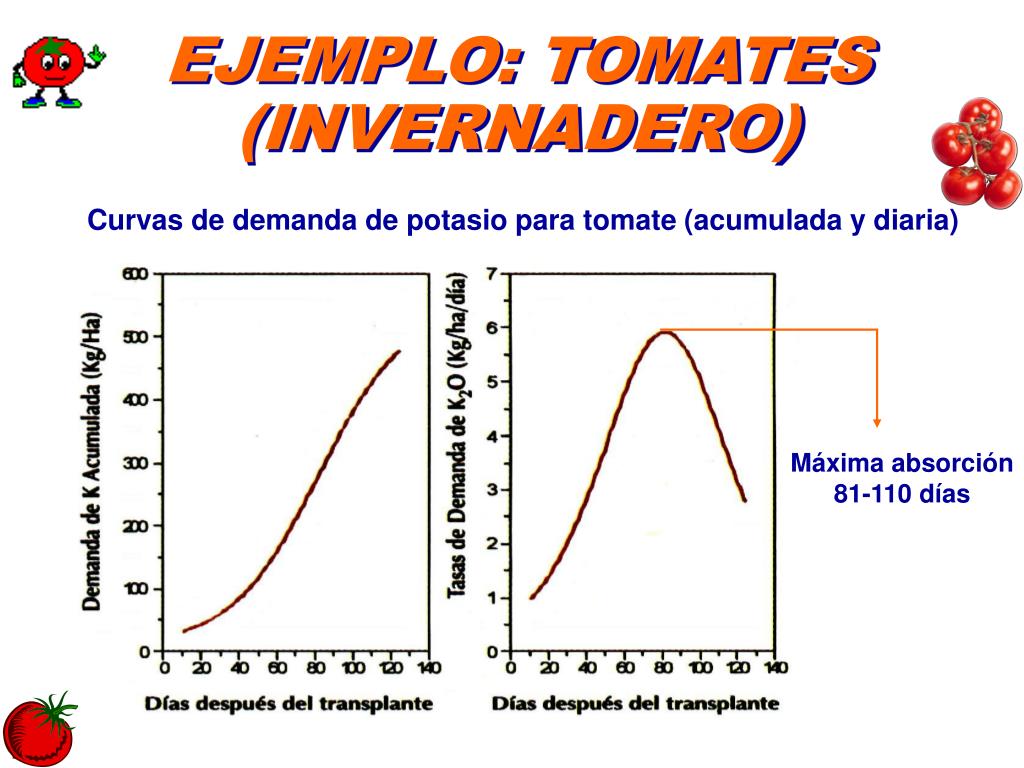 EJEMPLO: TOMATES (INVERNADERO)

Curvas de demanda de potasio para tomate (acumulada y diaria)

Demanda de K Acumulada (Kg/Ha)

600
500
400
300
200
100
0

0 20 40 60 80 100 120 140

Días después del transplante

Tasas de Demanda de $K_2O$ (Kg/ha/día)

7
6
5
4
3
2
1
0

0 20 40 60 80 100 120 140

Días después del transplante

Máxima absorción 81-110 días